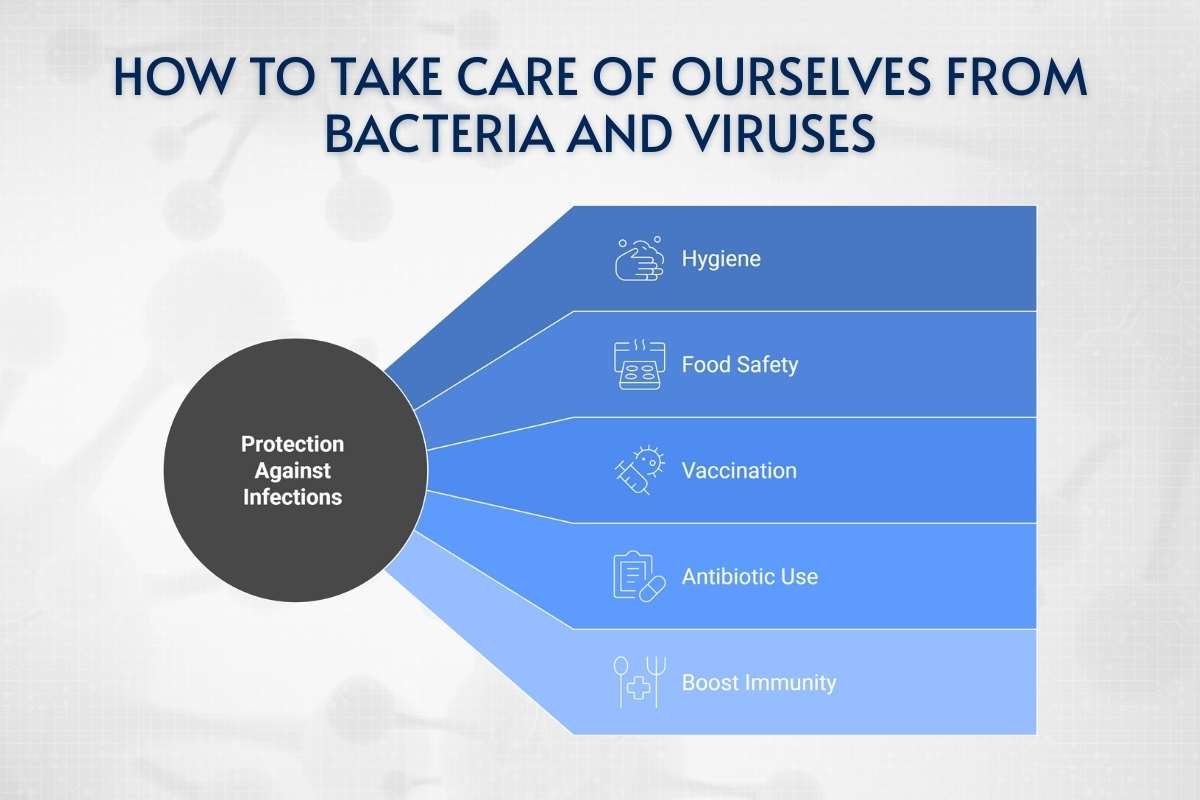 HOW TO TAKE CARE OF OURSELVES FROM BACTERIA AND VIRUSES

Protection Against Infections

Hygiene

Food Safety

Vaccination

Antibiotic Use

Boost Immunity